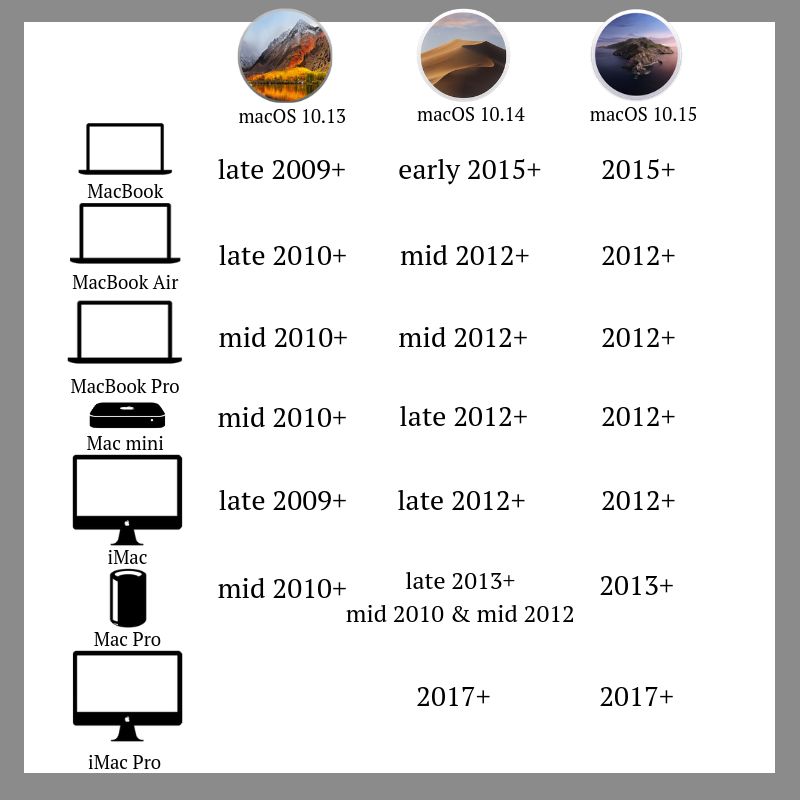 |  | macOS 10.13 | macOS 10.14 | macOS 10.15 |
|---|---|---|---|
| MacBook | late 2009+ | early 2015+ | 2015+ |
| MacBook Air | late 2010+ | mid 2012+ | 2012+ |
| MacBook Pro | mid 2010+ | mid 2012+ | 2012+ |
| Mac mini | mid 2010+ | late 2012+ | 2012+ |
| iMac | late 2009+ | late 2012+ | 2012+ |
| Mac Pro | mid 2010+ | late 2013+ mid 2010 & mid 2012 | 2013+ |
| iMac Pro |  | 2017+ | 2017+ |